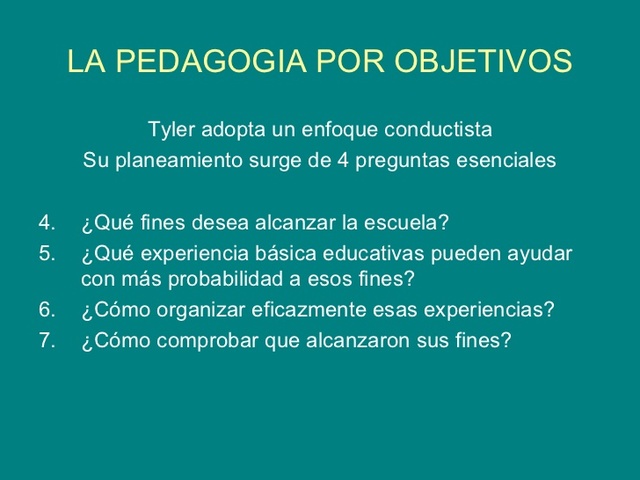 LA PEDAGOGIA POR OBJETIVOS

Tyler adopta un enfoque conductista
Su planeamiento surge de 4 preguntas esenciales

4. ¿Qué fines desea alcanzar la escuela?
5. ¿Qué experiencia básica educativas pueden ayudar con más probabilidad a esos fines?
6. ¿Cómo organizar eficazmente esas experiencias?
7. ¿Cómo comprobar que alcanzaron sus fines?